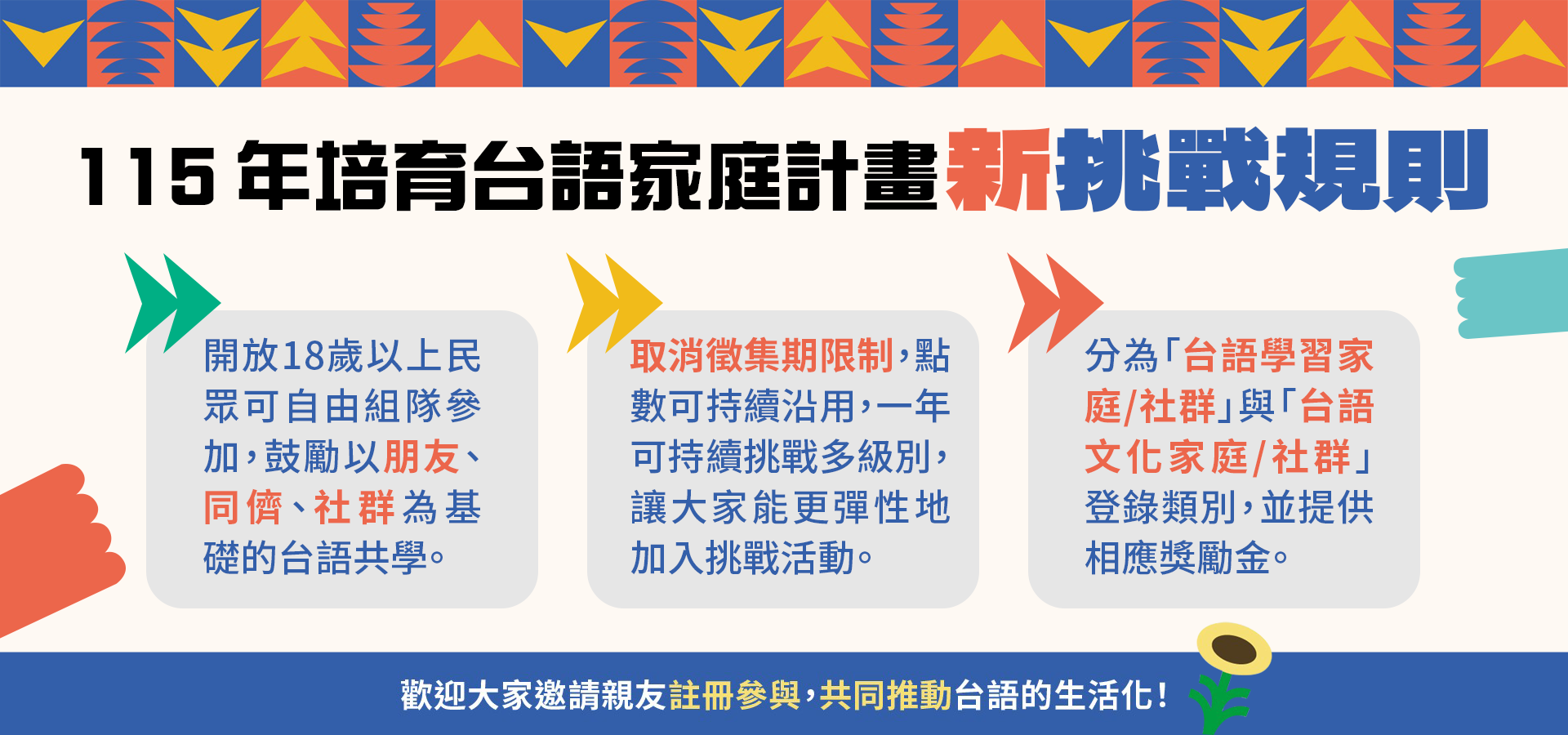 115 年培育台語家庭計畫新挑戰規則

開放18歲以上民眾可自由組隊參加，鼓勵以朋友、同儕、社群為基礎的台語共學。

取消徵集期限制，點數可持續沿用，一年可持續挑戰多級別，讓大家能更彈性地加入挑戰活動。

分為「台語學習家庭/社群」與「台語文化家庭/社群」登錄類別，並提供相應獎勵金。

歡迎大家邀請親友註冊參與，共同推動台語的生活化！